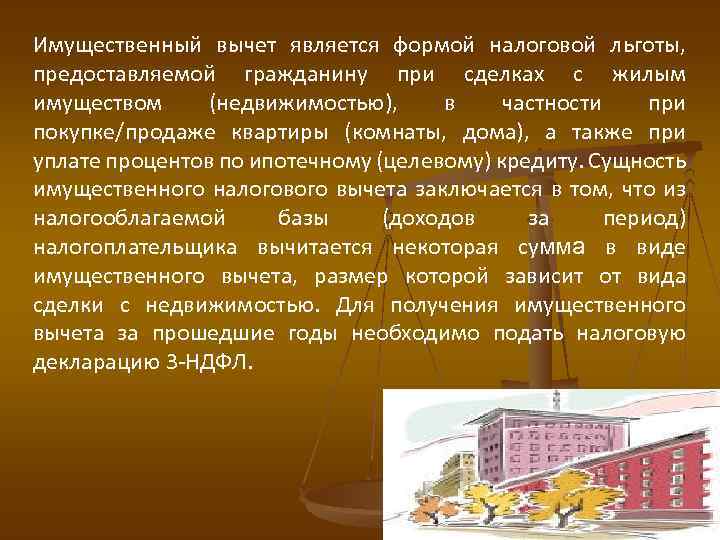 Имущественный вычет является формой налоговой льготы, предоставляемой гражданину при сделках с жилым имуществом (недвижимостью), в частности при покупке/продаже квартиры (комнаты, дома), а также при уплате процентов по ипотечному (целевому) кредиту. Сущность имущественного налогового вычета заключается в том, что из налогооблагаемой базы (доходов за период) налогоплательщика вычитается некоторая сумма в виде имущественного вычета, размер которой зависит от вида сделки с недвижимостью. Для получения имущественного вычета за прошедшие годы необходимо подать налоговую декларацию 3-НДФЛ.